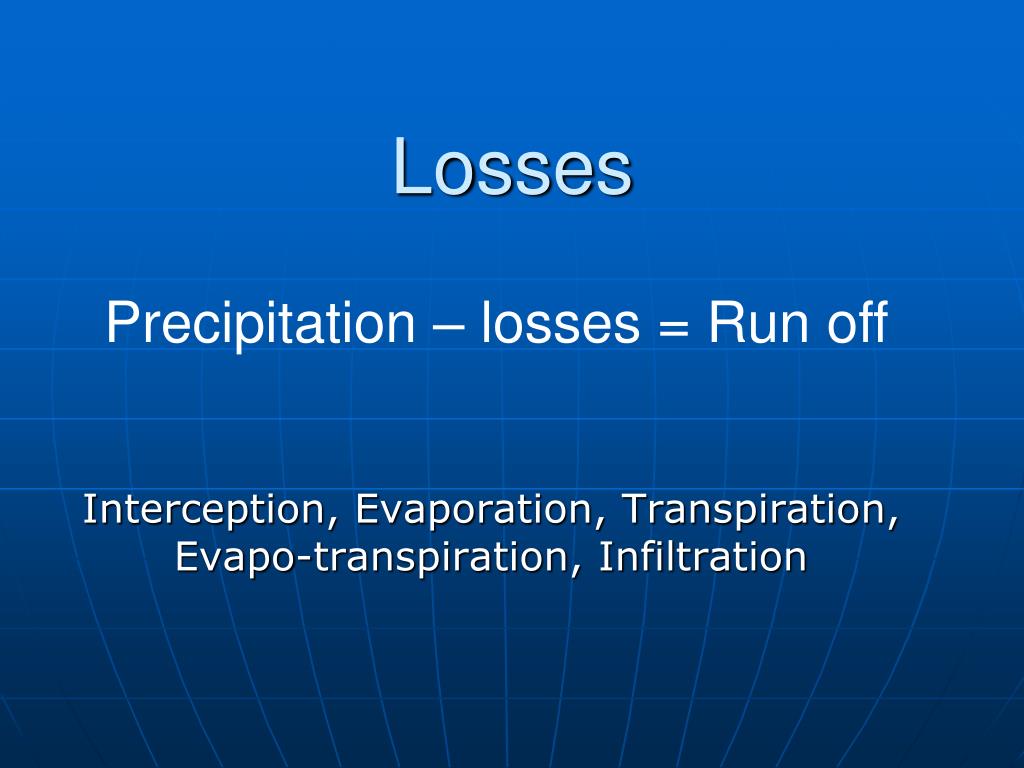 Losses

Precipitation – losses = Run off

Interception, Evaporation, Transpiration, Evapo-transpiration, Infiltration